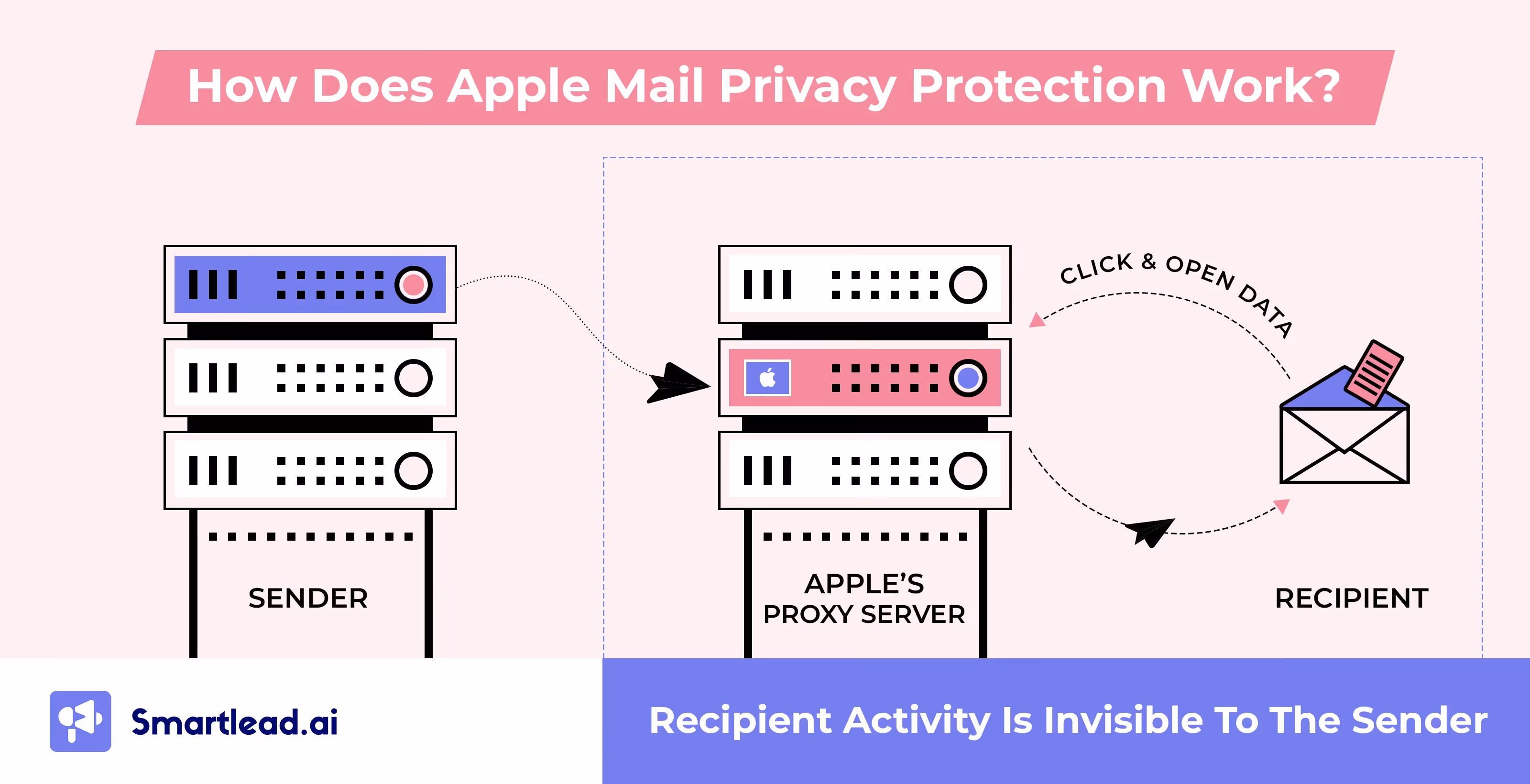 How Does Apple Mail Privacy Protection Work?

CLICK & OPEN DATA

SENDER

APPLE'S PROXY SERVER

RECIPIENT

Smartlead.ai

Recipient Activity Is Invisible To The Sender